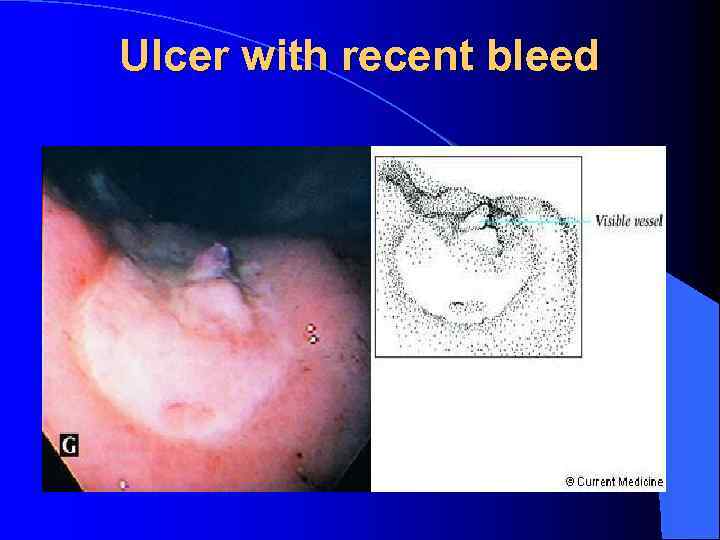 Ulcer with recent bleed

G

Visible vessel

© Current Medicine